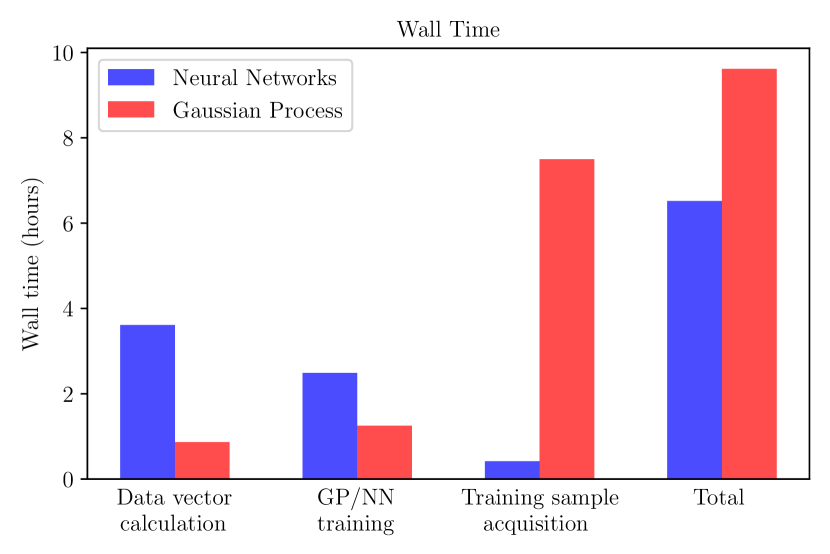 Wall Time

Neural Networks
Gaussian Process

Wall time (hours)

10
8
6
4
2
0

Data vector calculation
GP/NN training
Training sample acquisition
Total